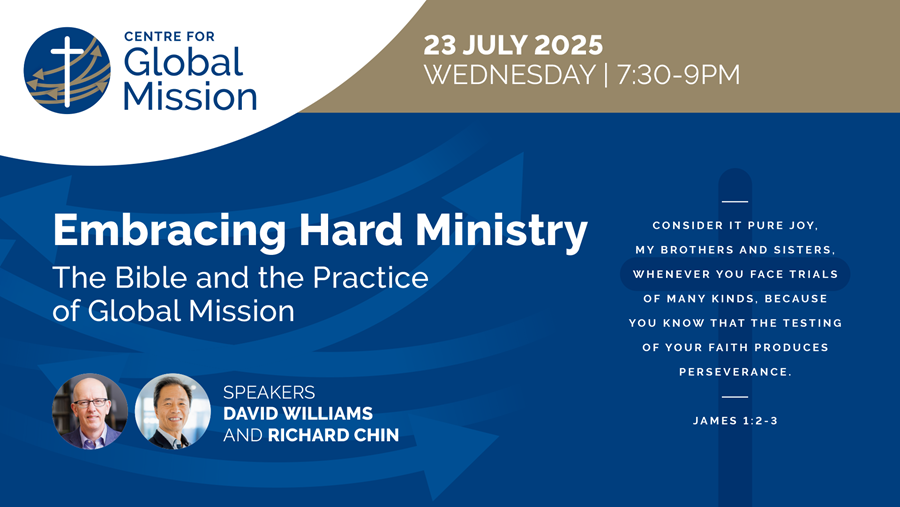 CENTRE FOR
Global
Mission

23 JULY 2025
WEDNESDAY | 7:30-9PM

Embracing Hard Ministry
The Bible and the Practice of Global Mission

SPEAKERS
DAVID WILLIAMS
AND RICHARD CHIN

CONSIDER IT PURE JOY, MY BROTHERS AND SISTERS, WHENEVER YOU FACE TRIALS OF MANY KINDS, BECAUSE YOU KNOW THAT THE TESTING OF YOUR FAITH PRODUCES PERSEVERANCE.

JAMES 1:2-3